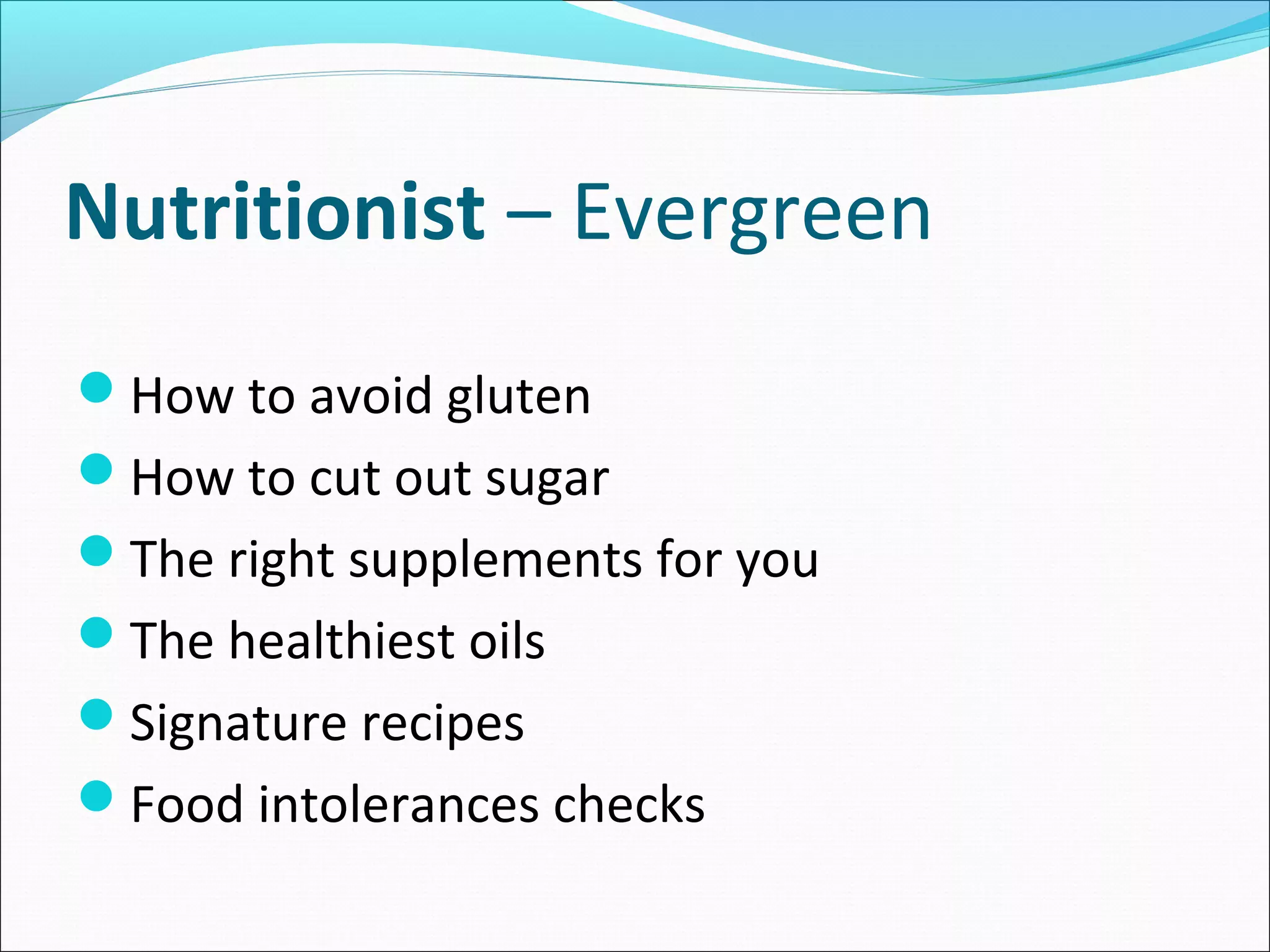 Nutritionist – Evergreen

- How to avoid gluten
- How to cut out sugar
- The right supplements for you
- The healthiest oils
- Signature recipes
- Food intolerances checks